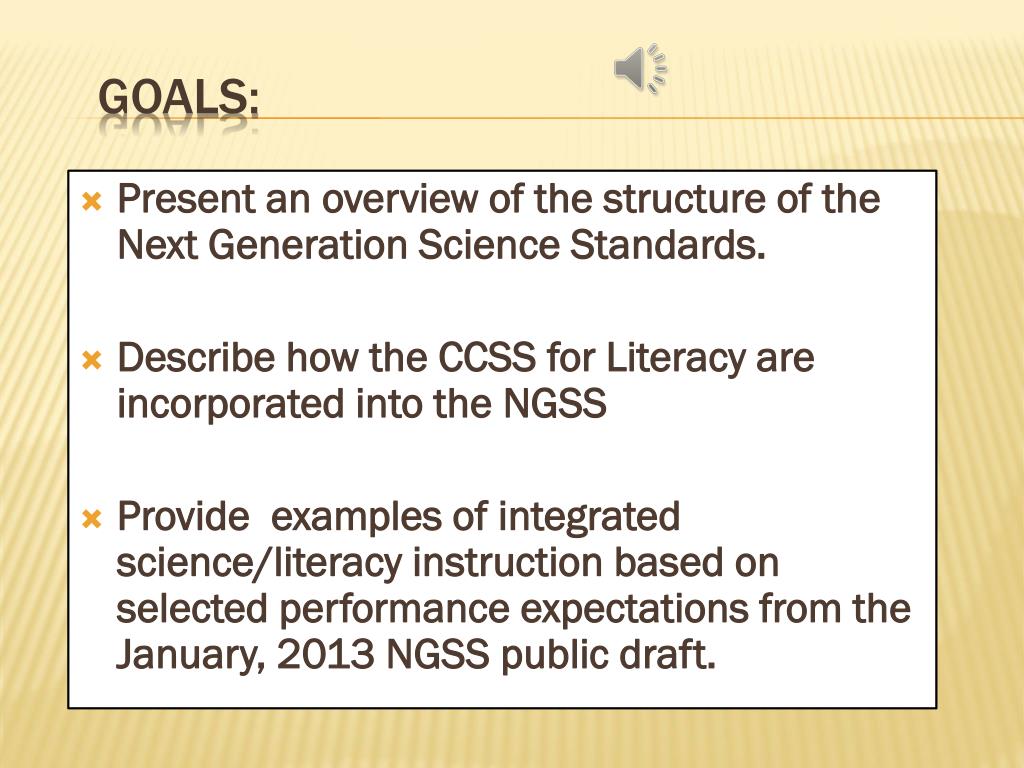 GOALS:

Present an overview of the structure of the Next Generation Science Standards.

Describe how the CCSS for Literacy are incorporated into the NGSS

Provide  examples of integrated science/literacy instruction based on selected performance expectations from the January, 2013 NGSS public draft.